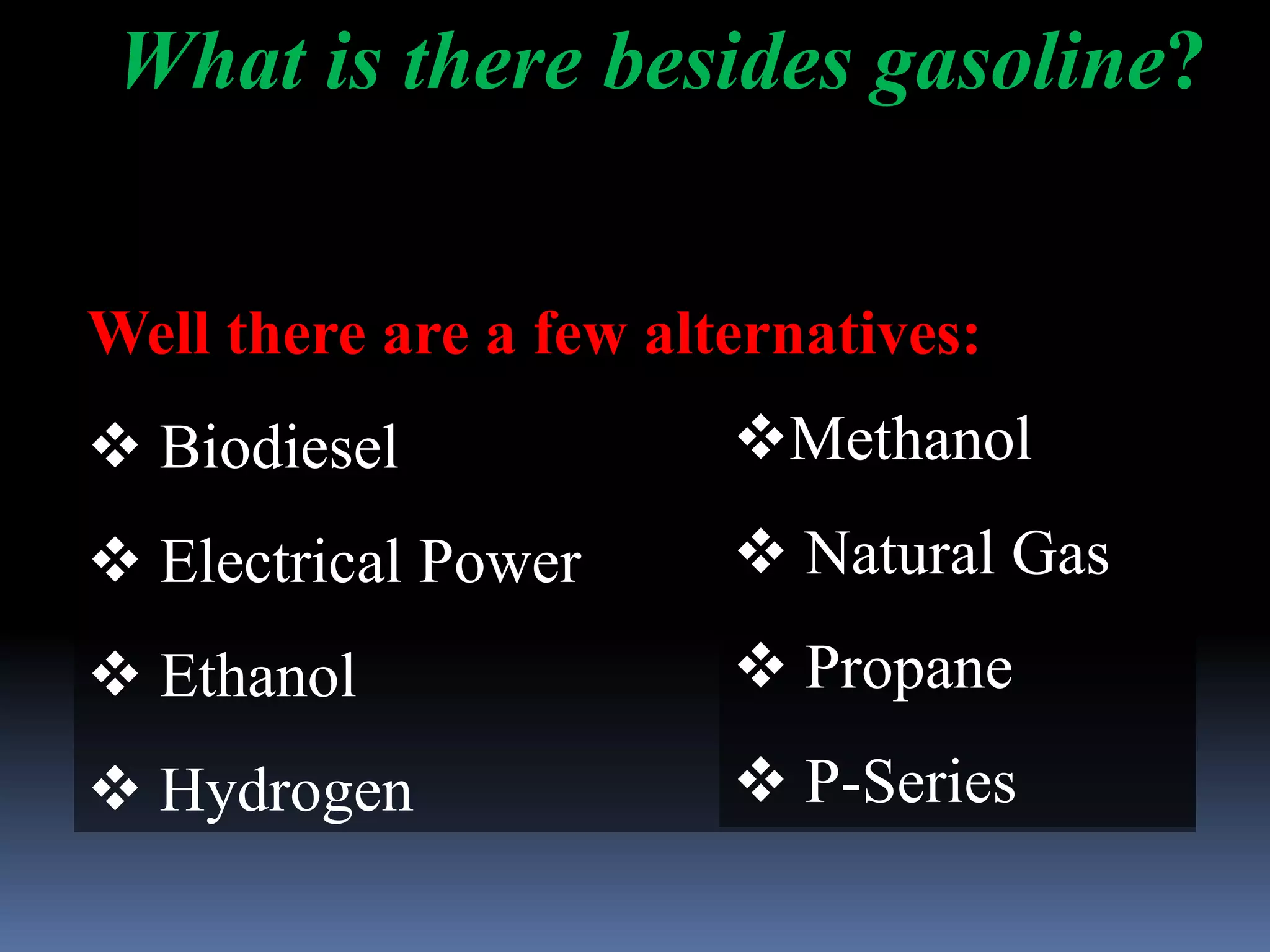 What is there besides gasoline?

Well there are a few alternatives:

❖ Biodiesel

❖ Electrical Power

❖ Ethanol

❖ Hydrogen

❖ Methanol

❖ Natural Gas

❖ Propane

❖ P-Series